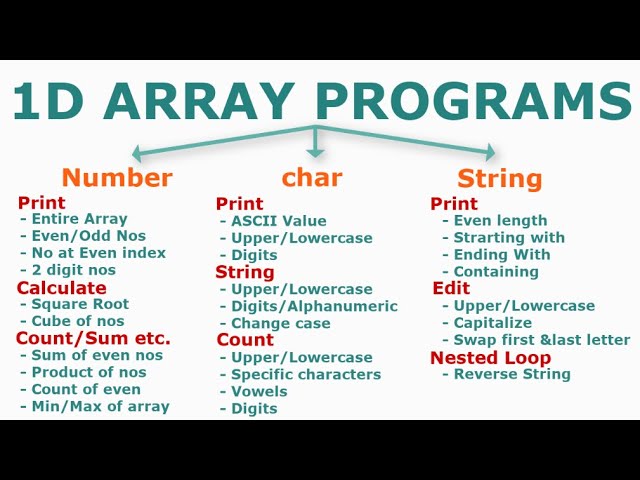 1D ARRAY PROGRAMS

Number

Print
- Entire Array
- Even/Odd Nos
- No at Even index
- 2 digit nos
Calculate
- Square Root
- Cube of nos
Count/Sum etc.
- Sum of even nos
- Product of nos
- Count of even
- Min/Max of array

char

Print
- ASCII Value
- Upper/Lowercase
- Digits
String
- Upper/Lowercase
- Digits/Alphanumeric
- Change case
Count
- Upper/Lowercase
- Specific characters
- Vowels
- Digits

String

Print
- Even length
- Strarting with
- Ending With
- Containing
Edit
- Upper/Lowercase
- Capitalize
- Swap first &last letter
Nested Loop
- Reverse String